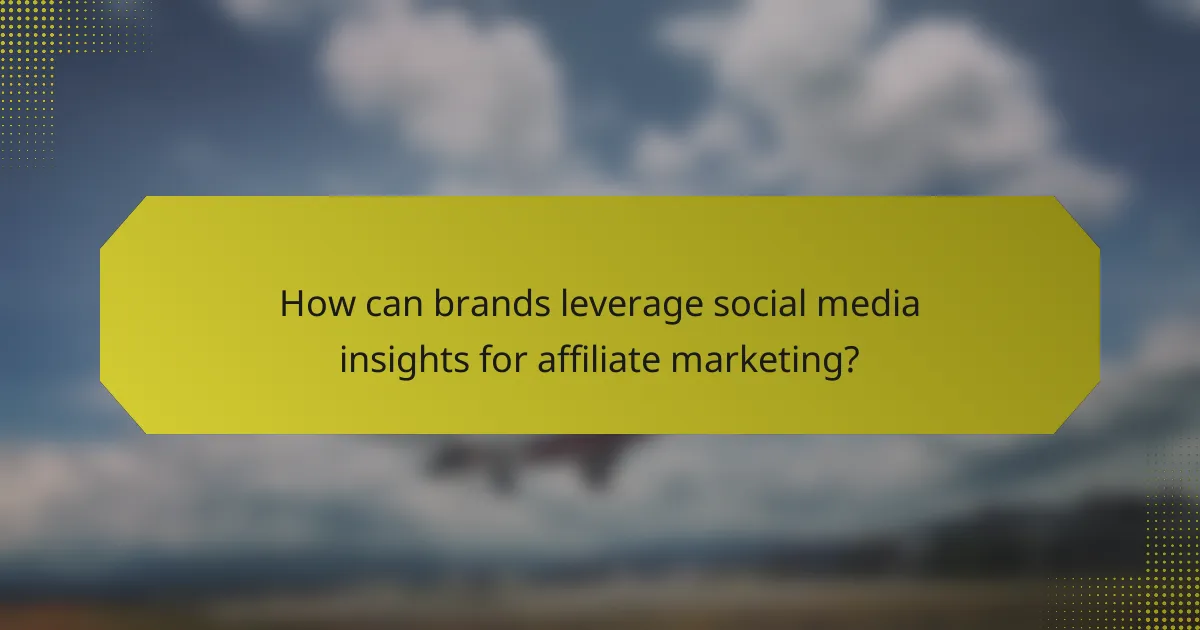 How can brands leverage social media insights for affiliate marketing?